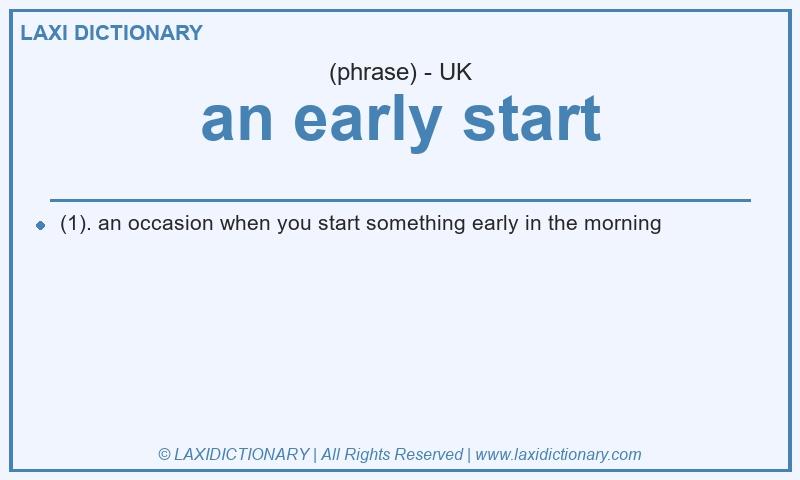 LAXI DICTIONARY

(phrase) - UK

an early start

(1). an occasion when you start something early in the morning

© LAXIDICTIONARY | All Rights Reserved | www.laxidictionary.com